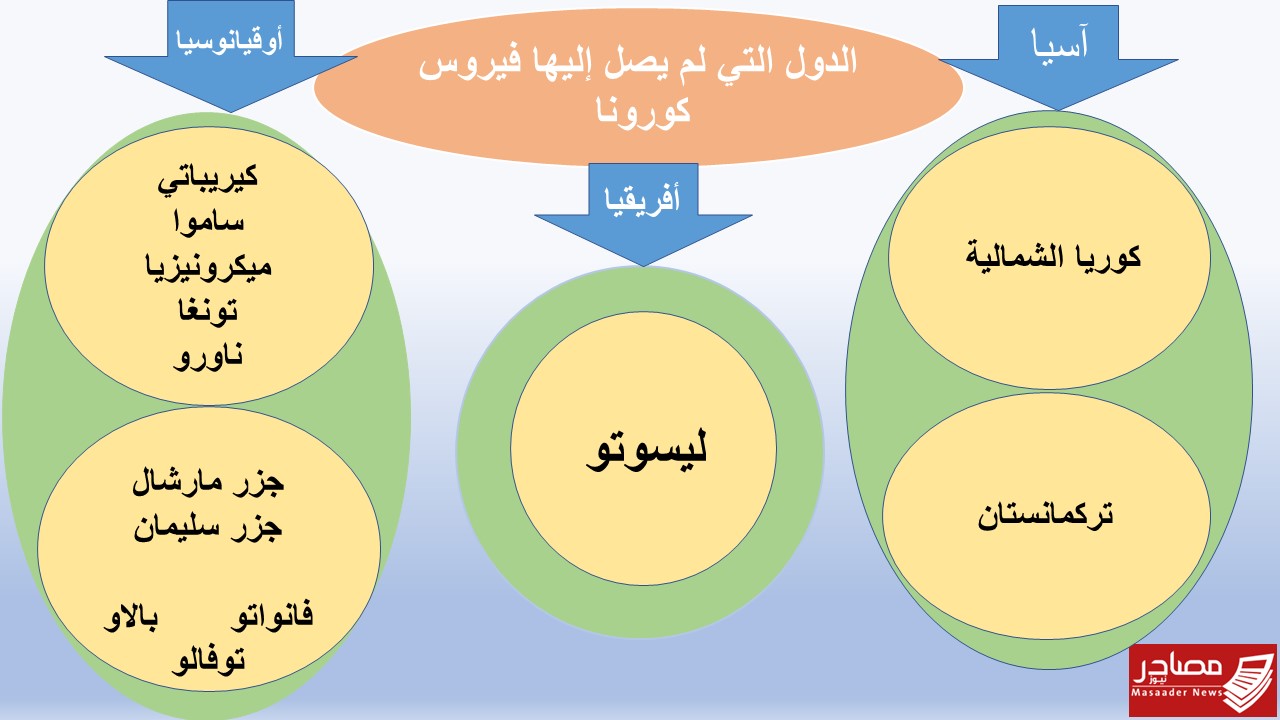 الدول التي لم يصل إليها فيروس كورونا

آسيا

كوريا الشمالية

تركمانستان

أفريقيا

ليسوتو

أوقيانوسيا

كيريباتي
ساموا
ميكرونيزيا
تونغا
ناورو

جزر مارشال
جزر سليمان

فانواتو بالاو
توفالو

مصادر
نيوز
Masaader News